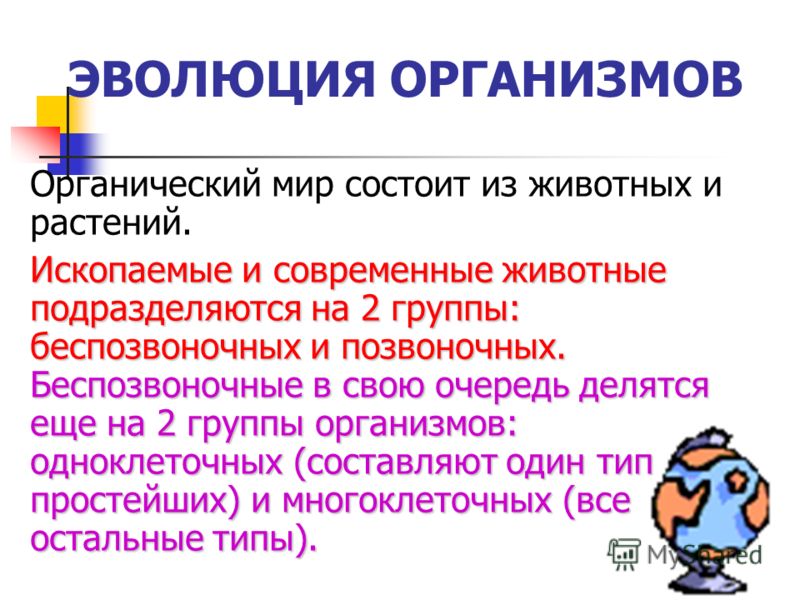 ЭВОЛЮЦИЯ ОРГАНИЗМОВ

Органический мир состоит из животных и растений.

Ископаемые и современные животные подразделяются на 2 группы: беспозвоночных и позвоночных.

Беспозвоночные в свою очередь делятся еще на 2 группы организмов: одноклеточных (составляют один тип простейших) и многоклеточных (все остальные типы).

MyShared